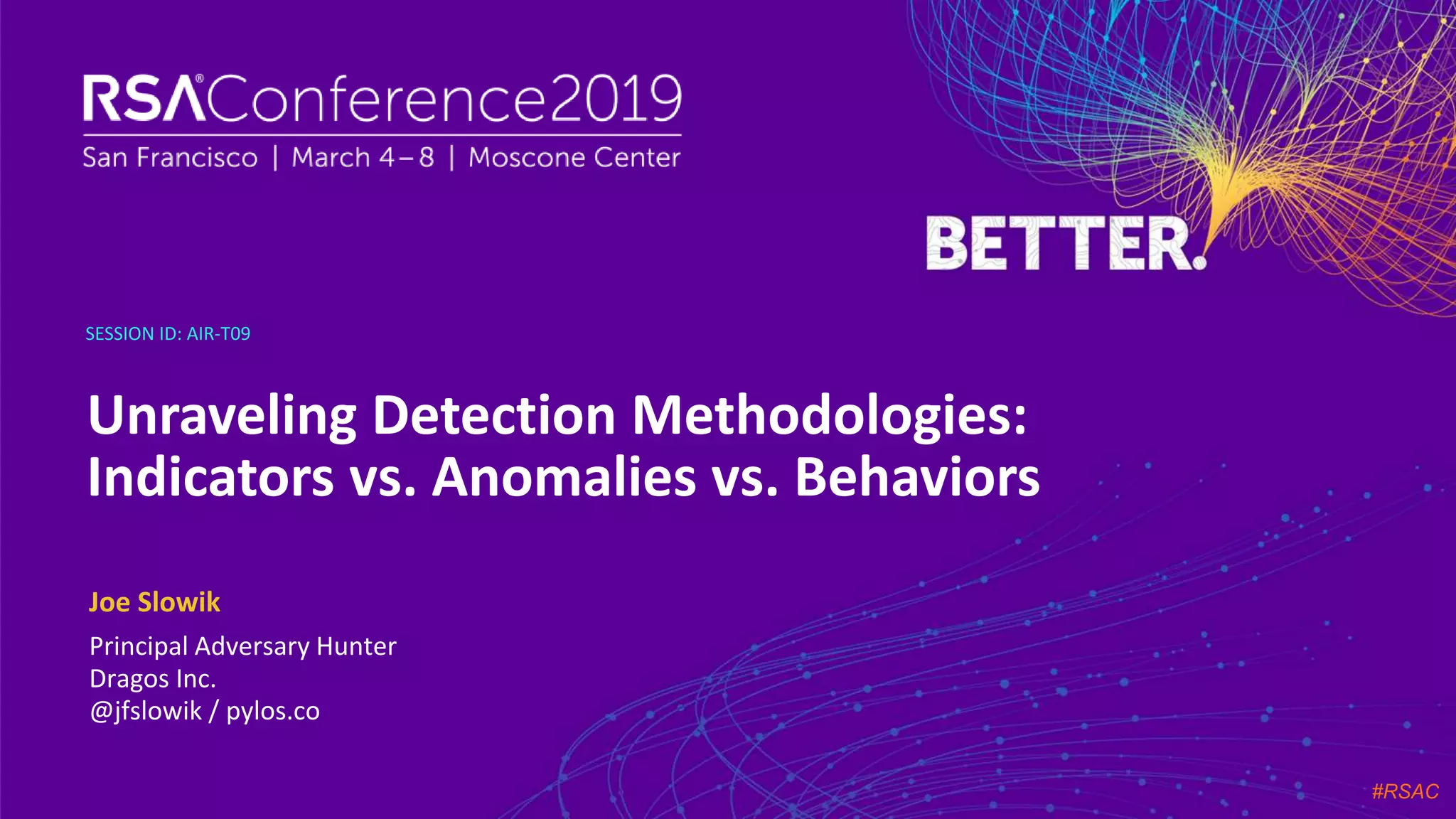 RSA®Conference2019
San Francisco | March 4–8 | Moscone Center

BETTER.

SESSION ID: AIR-T09

Unraveling Detection Methodologies: Indicators vs. Anomalies vs. Behaviors

Joe Slowik

Principal Adversary Hunter
Dragos Inc.
@jfslowik / pylos.co

#RSAC